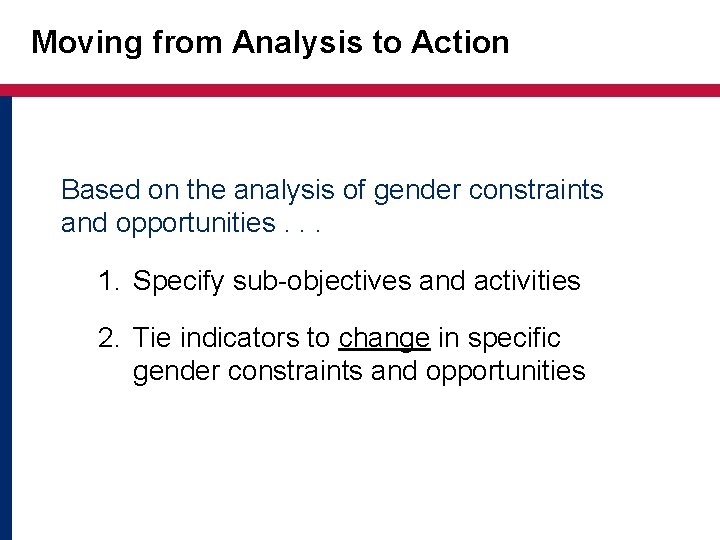 Moving from Analysis to Action

Based on the analysis of gender constraints and opportunities . . .

1. Specify sub-objectives and activities

2. Tie indicators to change in specific gender constraints and opportunities